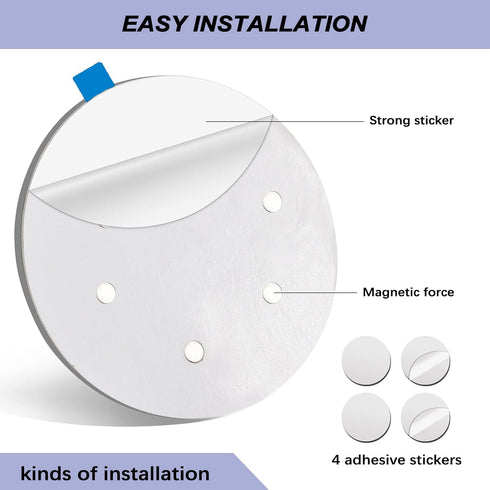 EASY INSTALLATION

Strong sticker

Magnetic force

4 adhesive stickers

kinds of installation